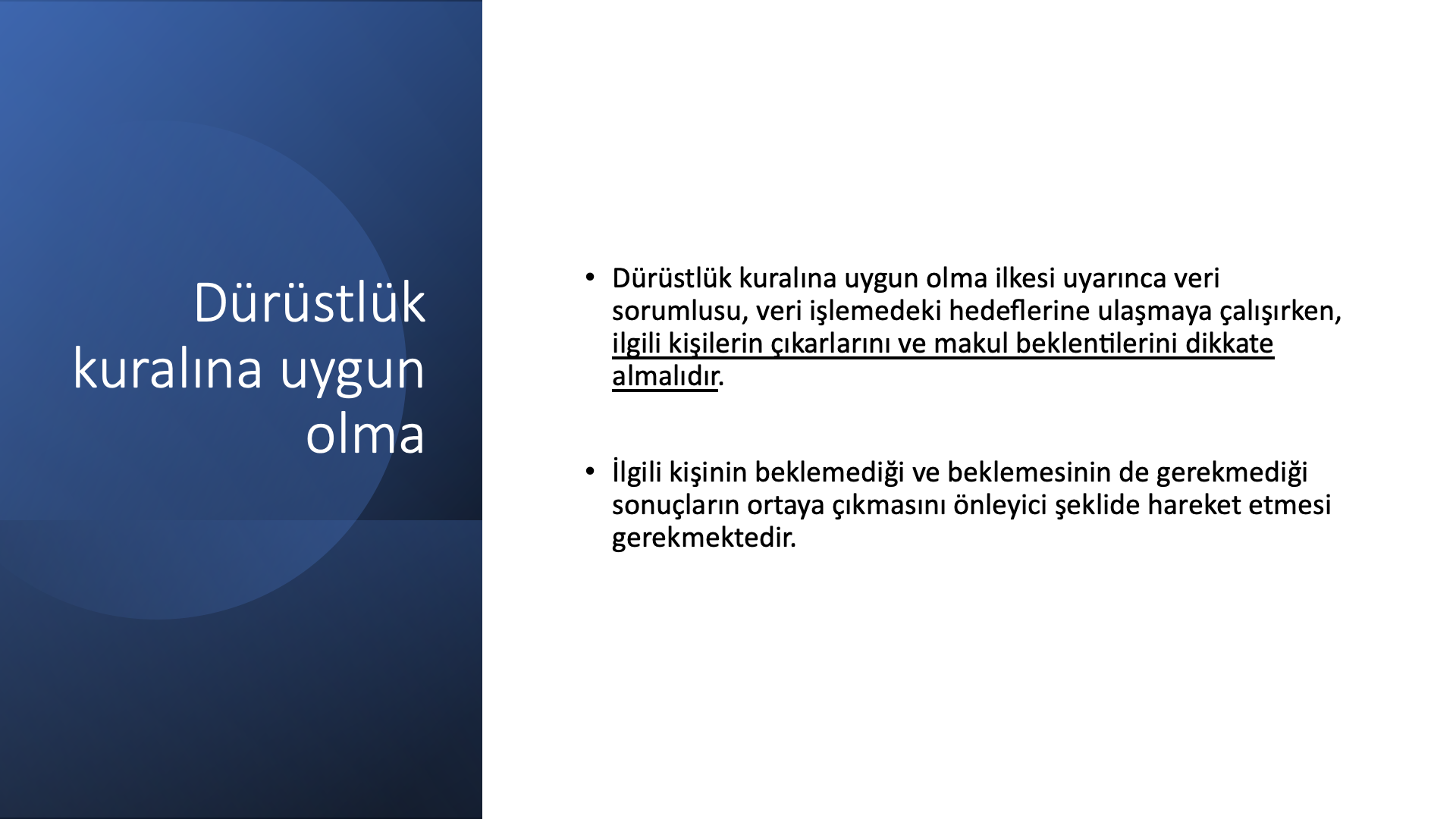 Dürüstlük kuralına uygun olma

• Dürüstlük kuralına uygun olma ilkesi uyarınca veri sorumlusu, veri işlemedeki hedeflerine ulaşmaya çalışırken, ilgili kişilerin çıkarlarını ve makul beklentilerini dikkate almalıdır.

• İlgili kişinin beklemediği ve beklemesinin de gerekmediği sonuçların ortaya çıkmasını önleyici şeklide hareket etmesi gerekmektedir.